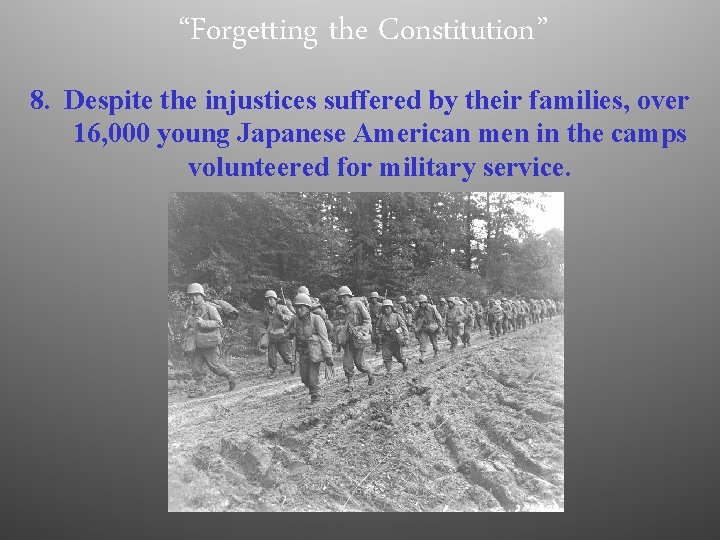 “Forgetting the Constitution”

8. Despite the injustices suffered by their families, over 16,000 young Japanese American men in the camps volunteered for military service.